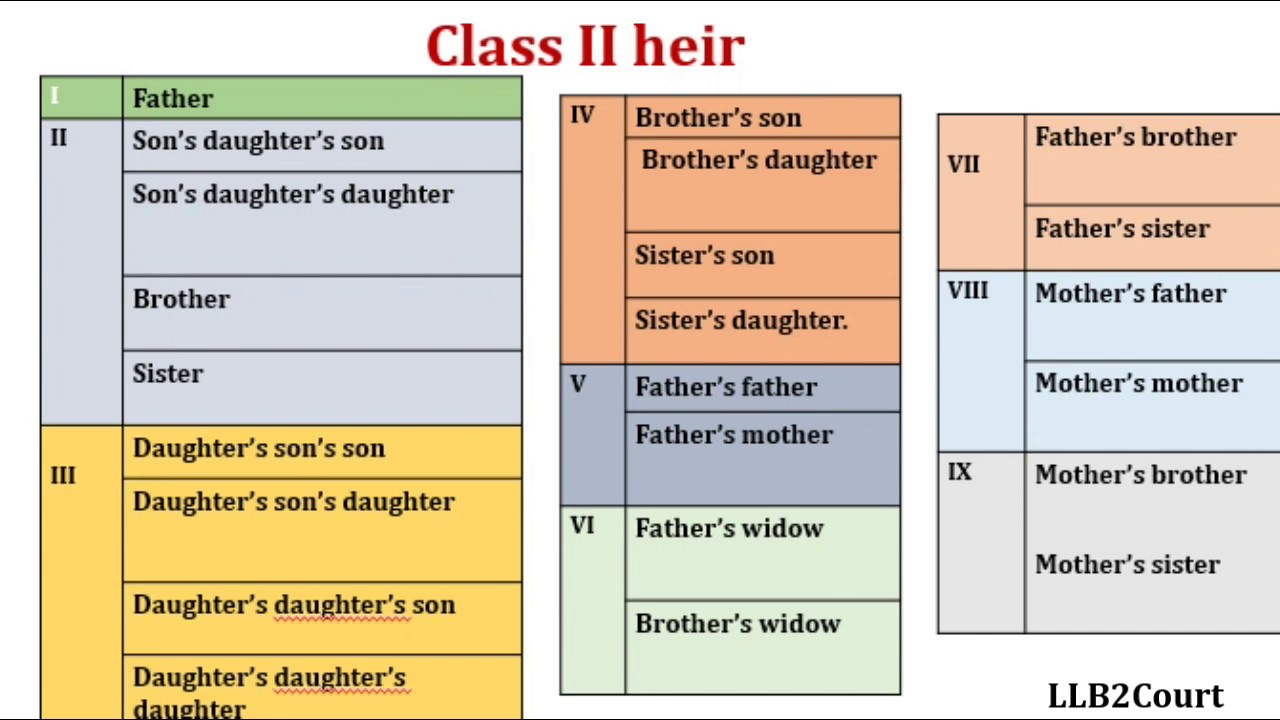 Class II heir

| I | Father |
|---|---|
| II | Son's daughter's son |
| | Son's daughter's daughter |
| | Brother |
| | Sister |
| III | Daughter's son's son |
| | Daughter's son's daughter |
| | Daughter's daughter's son |
| | Daughter's daughter's daughter |

| IV | Brother's son |
|---|---|
| | Brother's daughter |
| | Sister's son |
| | Sister's daughter. |
| V | Father's father |
| | Father's mother |
| VI | Father's widow |
| | Brother's widow |

| VII | Father's brother |
|---|---|
| | Father's sister |
| VIII | Mother's father |
| | Mother's mother |
| IX | Mother's brother |
| | Mother's sister |

LLB2Court